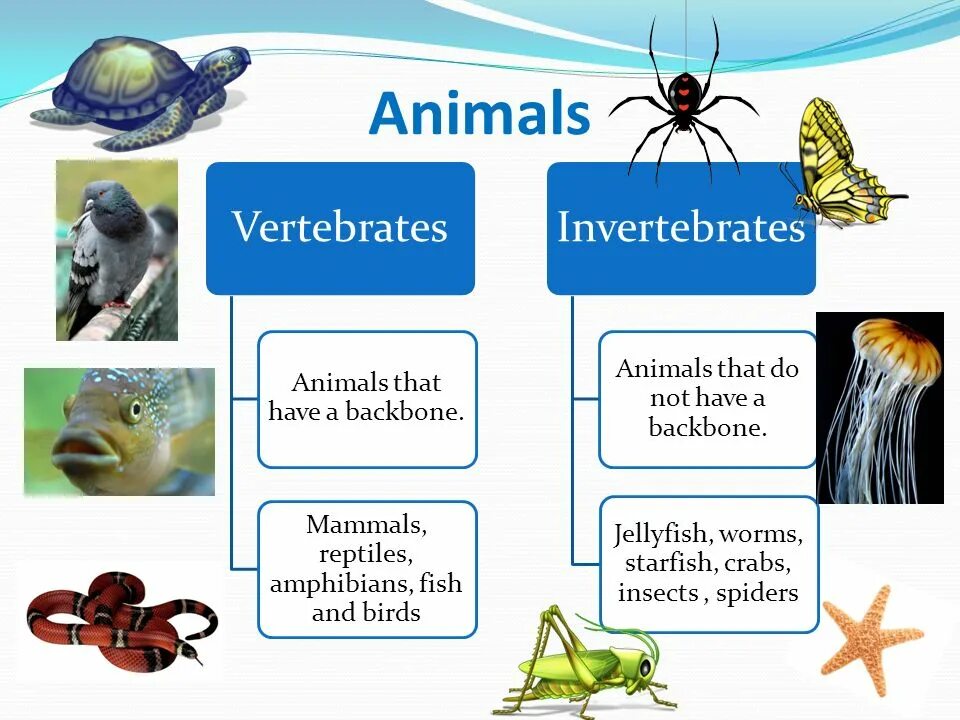 Animals

Vertebrates

Animals that have a backbone.

Mammals, reptiles, amphibians, fish and birds

Invertebrates

Animals that do not have a backbone.

Jellyfish, worms, starfish, crabs, insects , spiders